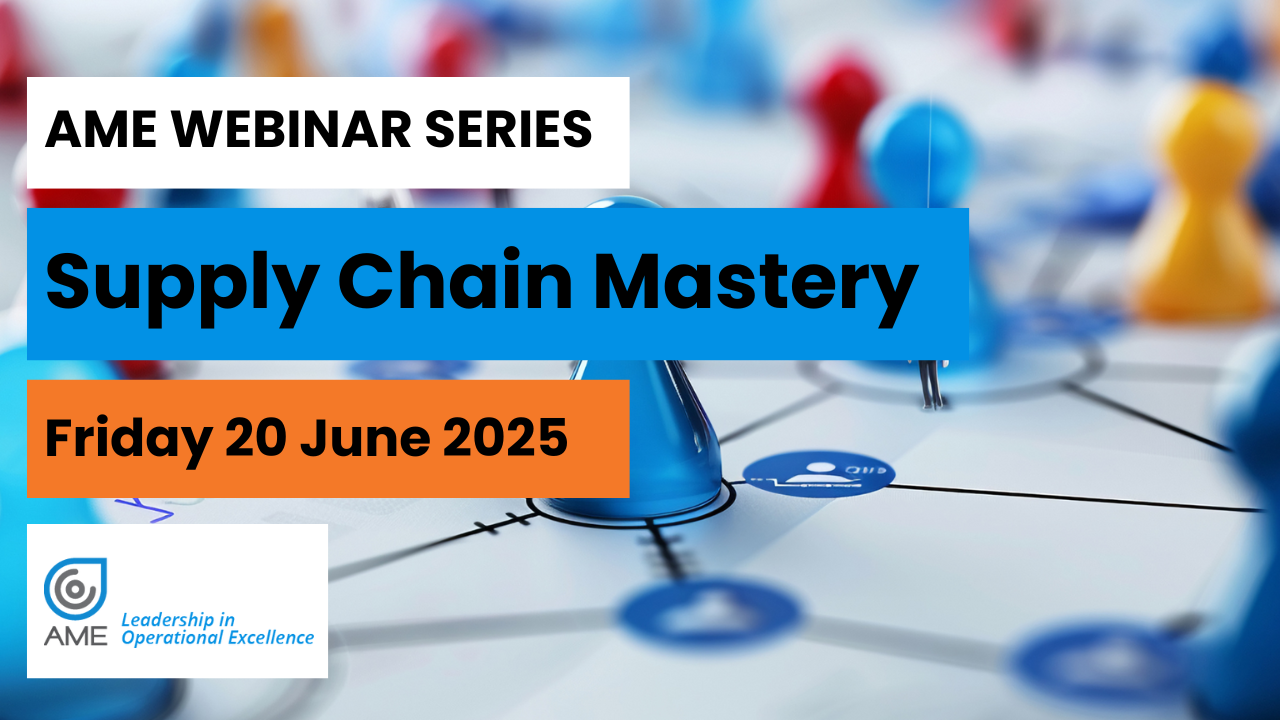 AME WEBINAR SERIES

Supply Chain Mastery

Friday 20 June 2025

AME

Leadership in Operational Excellence